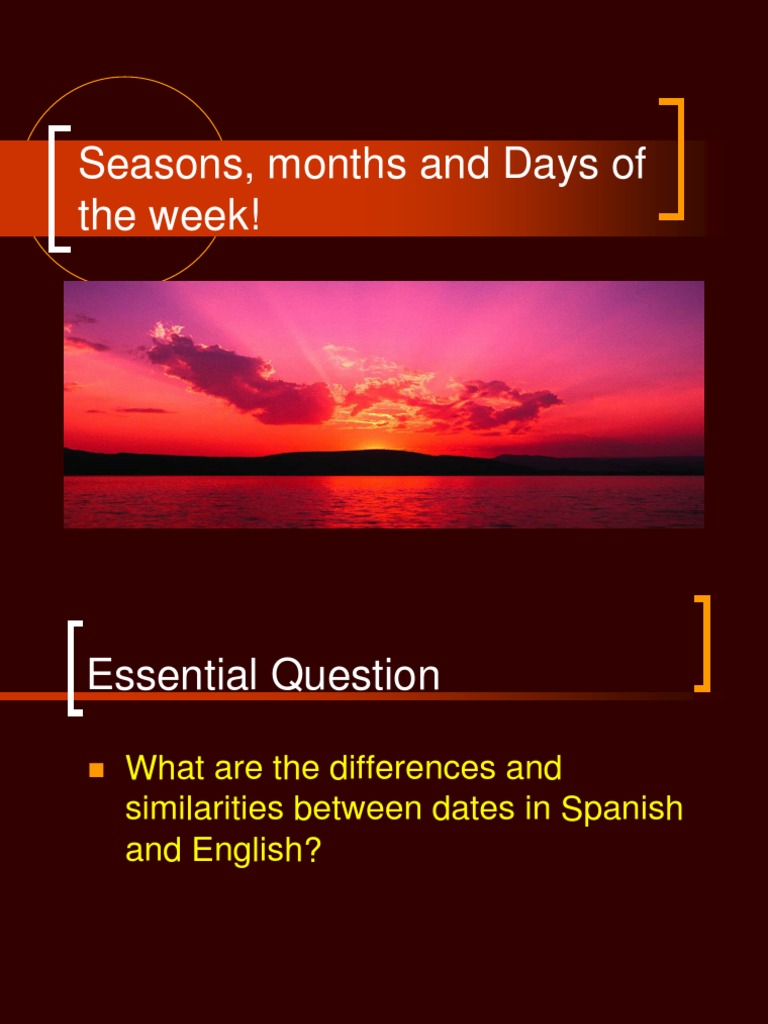 Seasons, months and Days of the week!

Essential Question

What are the differences and similarities between dates in Spanish and English?